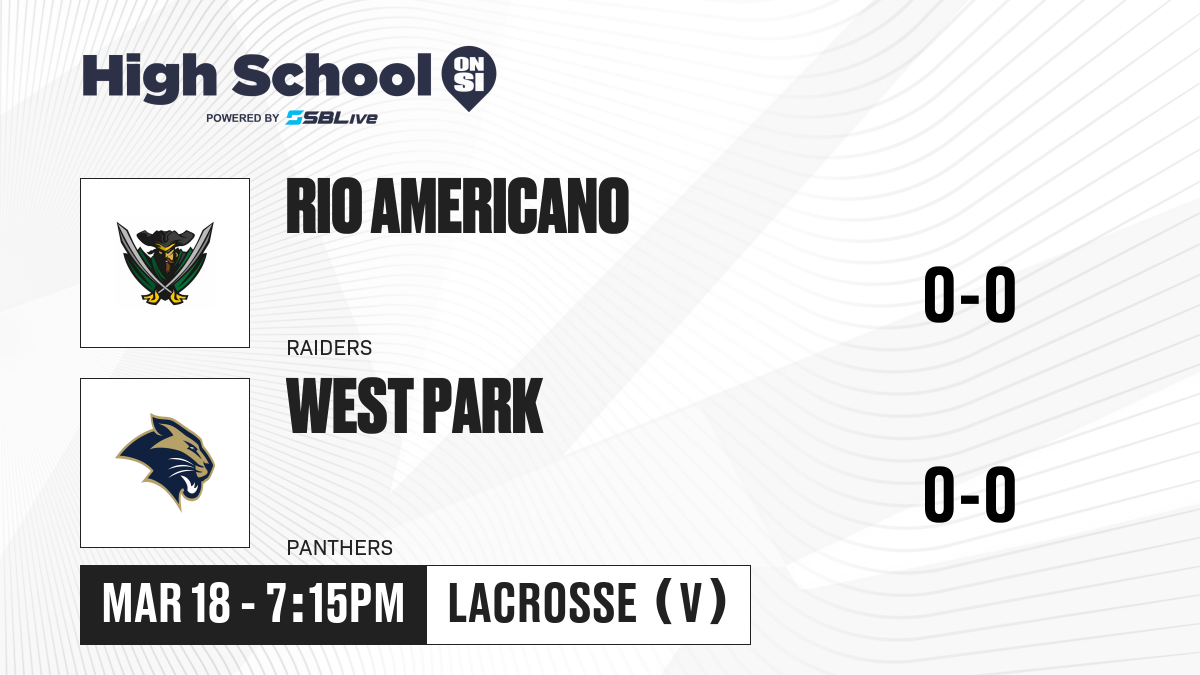 High School ON SI
POWERED BY SBLive

RIO AMERICANO
RAIDERS
0-0

WEST PARK
PANTHERS
0-0

MAR 18 - 7:15PM
LACROSSE (V)